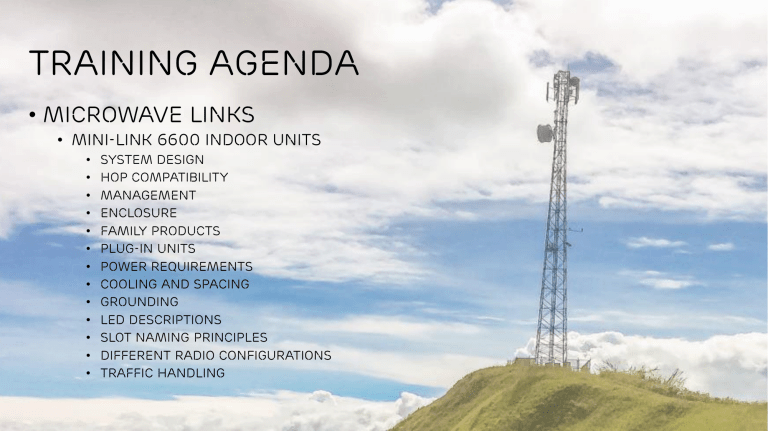 TRAINING AGENDA

• MICROWAVE LINKS
  • MINI-LINK 6600 INDOOR UNITS
    • SYSTEM DESIGN
    • HOP COMPATIBILITY
    • MANAGEMENT
    • ENCLOSURE
    • FAMILY PRODUCTS
    • PLUG-IN UNITS
    • POWER REQUIREMENTS
    • COOLING AND SPACING
    • GROUNDING
    • LED DESCRIPTIONS
    • SLOT NAMING PRINCIPLES
    • DIFFERENT RADIO CONFIGURATIONS
    • TRAFFIC HANDLING